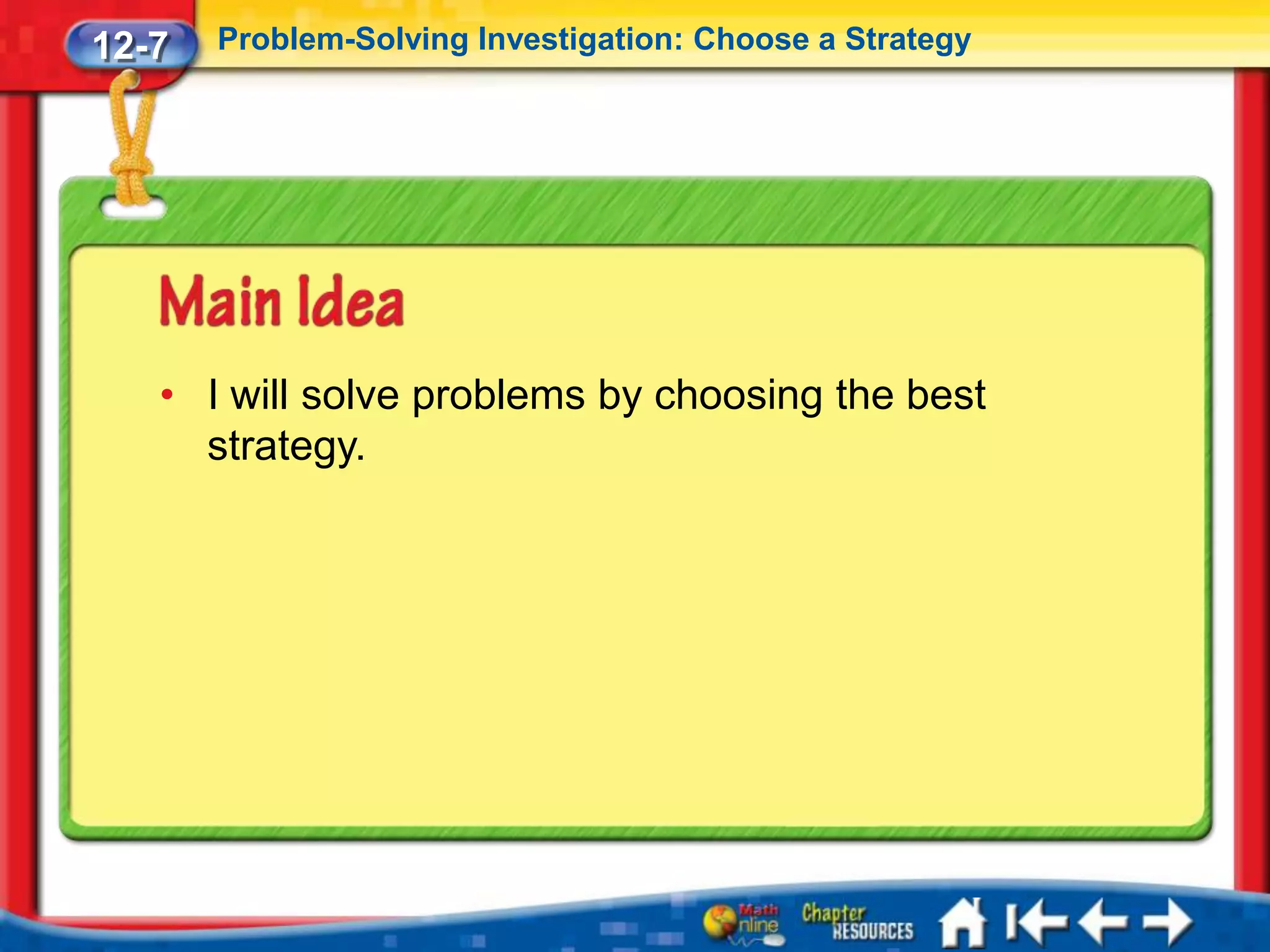 12-7 Problem-Solving Investigation: Choose a Strategy

Main Idea

• I will solve problems by choosing the best strategy.

Math Online Chapter RESOURCES